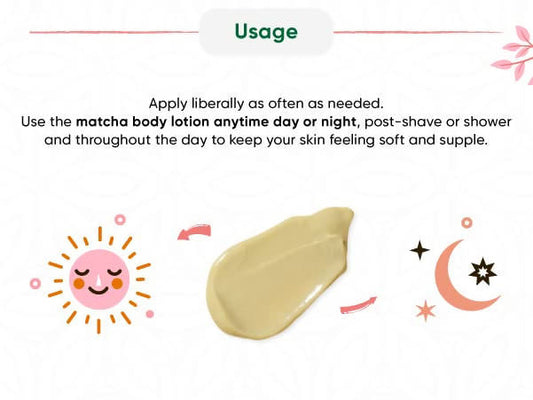 Usage

Apply liberally as often as needed.
Use the matcha body lotion anytime day or night, post-shave or shower and throughout the day to keep your skin feeling soft and supple.